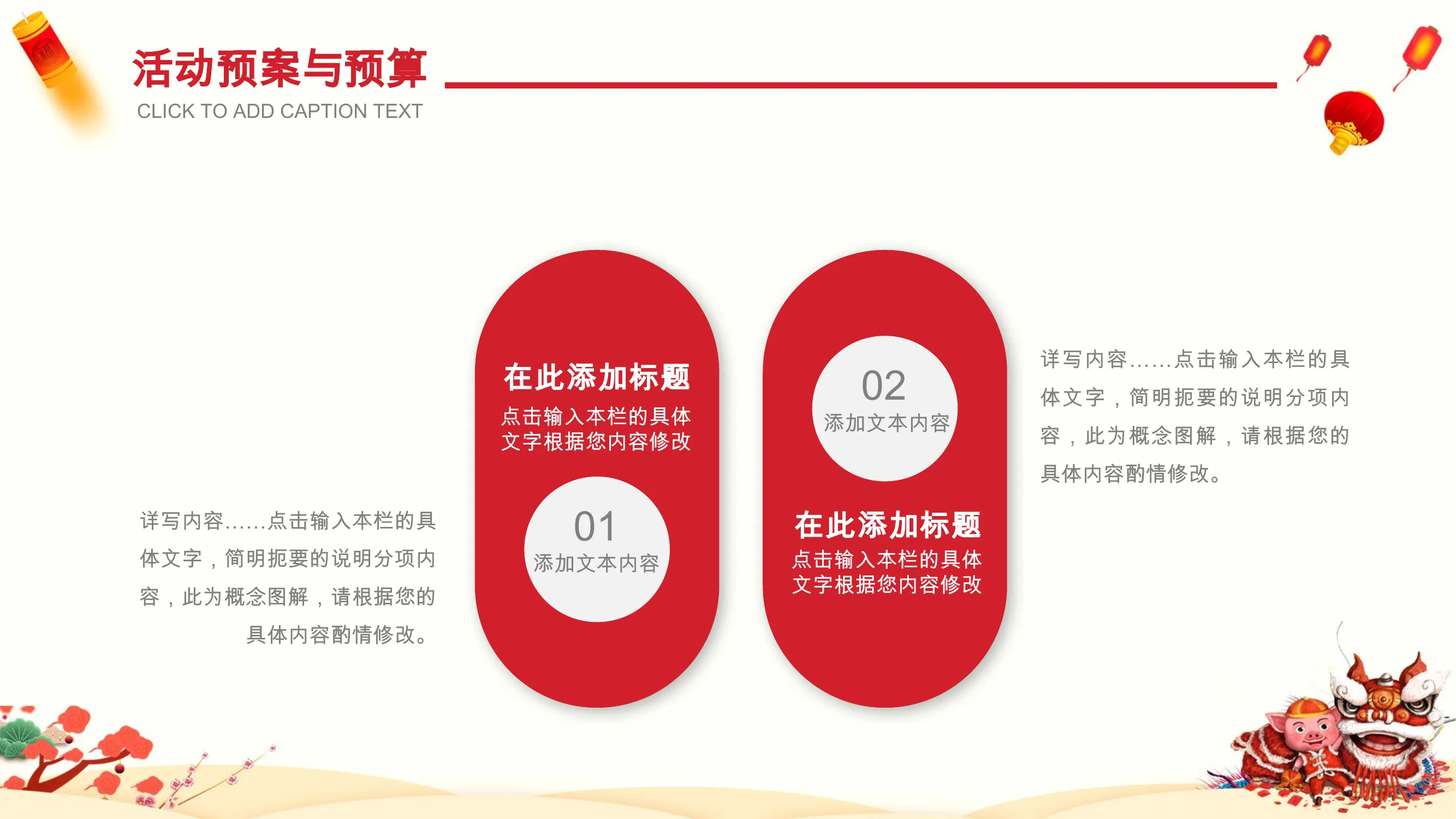 活动预案与预算
CLICK TO ADD CAPTION TEXT

详写内容……点击输入本栏的具体文字，简明扼要的说明分项内容，此为概念图解，请根据您的具体内容酌情修改。

在此添加标题
点击输入本栏的具体文字根据您内容修改

01
添加文本内容

02
添加文本内容

在此添加标题
点击输入本栏的具体文字根据您内容修改

详写内容……点击输入本栏的具体文字，简明扼要的说明分项内容，此为概念图解，请根据您的具体内容酌情修改。